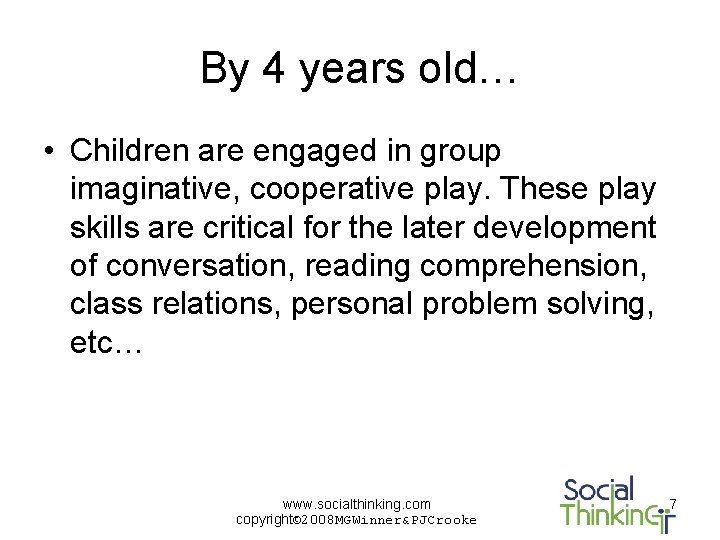 By 4 years old…

• Children are engaged in group imaginative, cooperative play. These play skills are critical for the later development of conversation, reading comprehension, class relations, personal problem solving, etc…

www.socialthinking.com
copyright©2008MGWinner&PJCrooke

Social Thinking

7